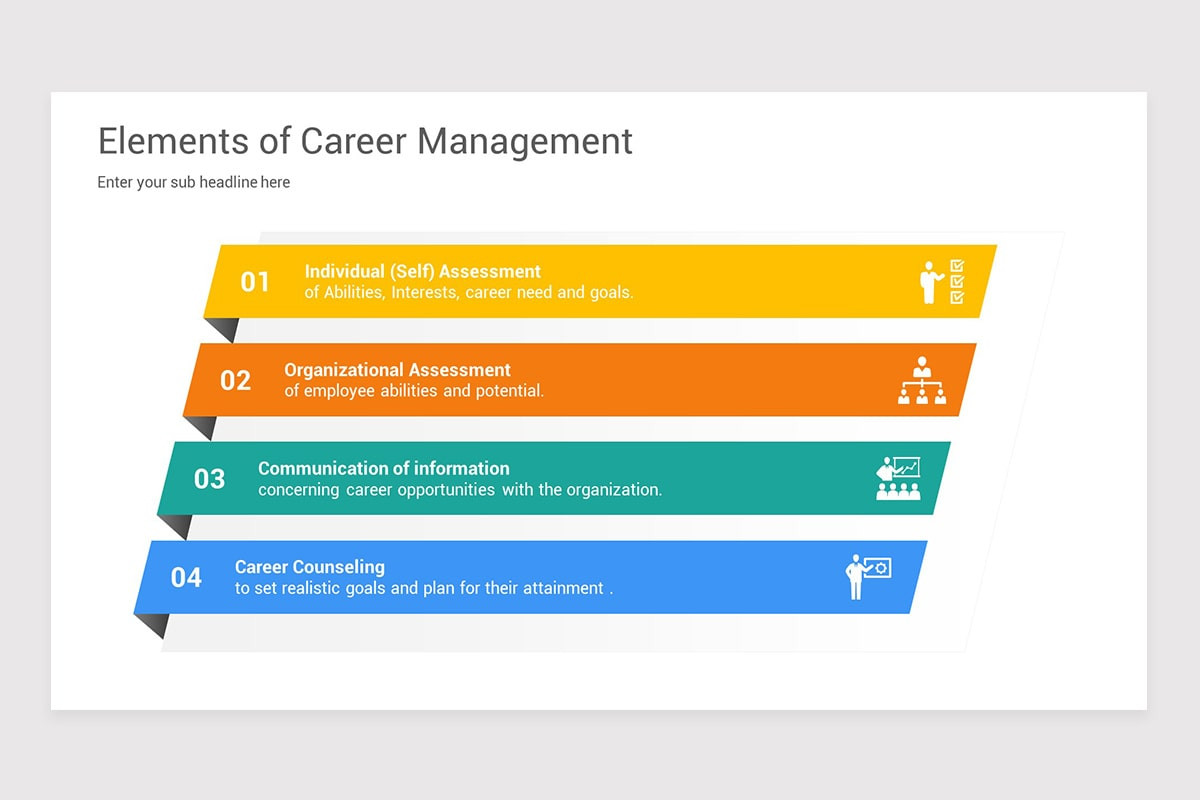 Elements of Career Management

Enter your sub headline here

01 Individual (Self) Assessment
of Abilities, Interests, career need and goals.

02 Organizational Assessment
of employee abilities and potential.

03 Communication of information
concerning career opportunities with the organization.

04 Career Counseling
to set realistic goals and plan for their attainment .